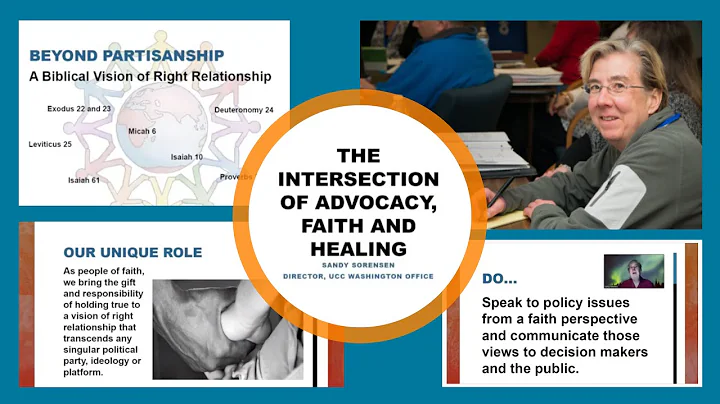 BEYOND PARTISANSHIP
A Biblical Vision of Right Relationship

Exodus 22 and 23
Deuteronomy 24
Micah 6
Leviticus 25
Isaiah 10
Isaiah 61
Proverbs

THE INTERSECTION OF ADVOCACY, FAITH AND HEALING
SANDY SORENSEN
DIRECTOR, UCC WASHINGTON OFFICE

OUR UNIQUE ROLE
As people of faith, we bring the gift and responsibility of holding true to a vision of right relationship that transcends any singular political party, ideology or platform.

DO…
Speak to policy issues from a faith perspective and communicate those views to decision makers and the public.